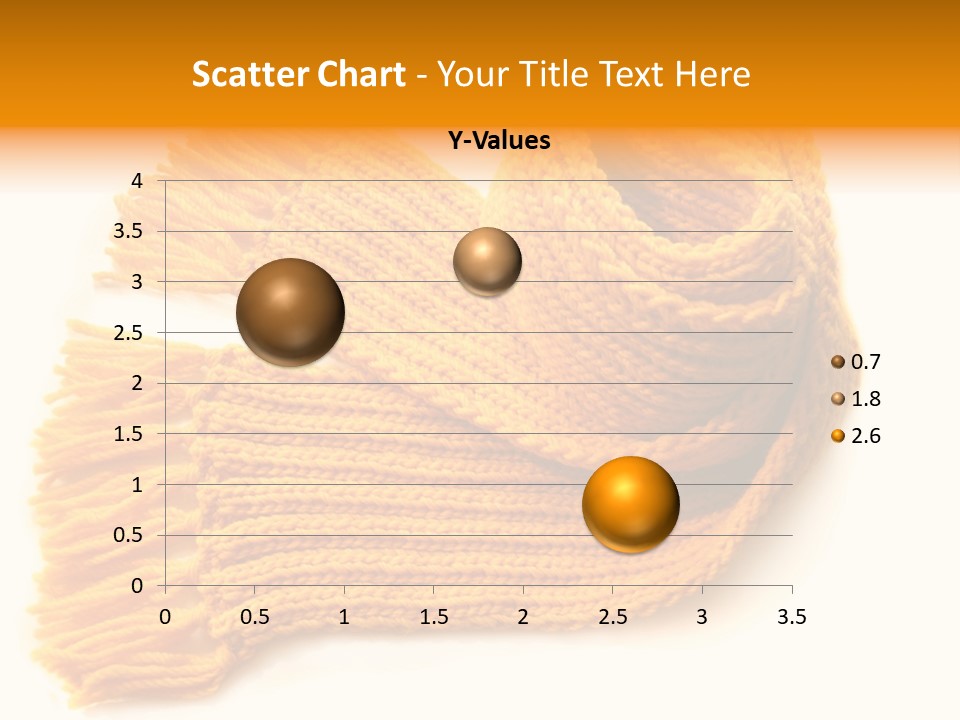 Scatter Chart - Your Title Text Here

Y-Values

4
3.5
3
2.5
2
1.5
1
0.5
0

0 0.5 1 1.5 2 2.5 3 3.5

0.7
1.8
2.6